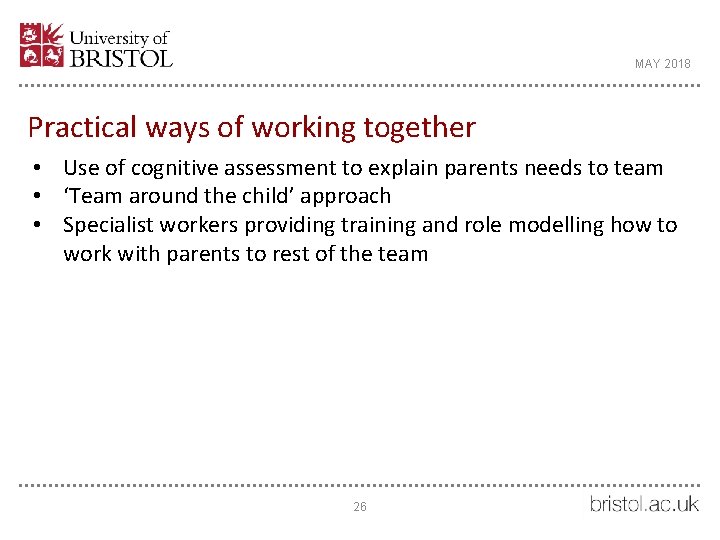 University of BRISTOL

MAY 2018

Practical ways of working together

• Use of cognitive assessment to explain parents needs to team
• ‘Team around the child’ approach
• Specialist workers providing training and role modelling how to work with parents to rest of the team

26

bristol.ac.uk